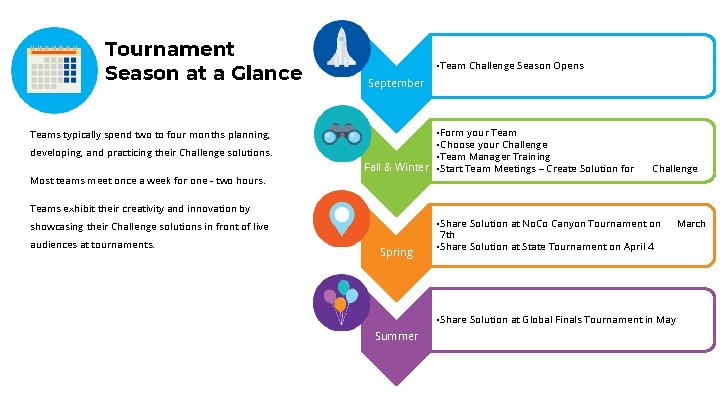 Tournament Season at a Glance

Teams typically spend two to four months planning, developing, and practicing their Challenge solutions.

Most teams meet once a week for one - two hours.

Teams exhibit their creativity and innovation by showcasing their Challenge solutions in front of live audiences at tournaments.

September

•Team Challenge Season Opens

Fall & Winter

•Form your Team
•Choose your Challenge
•Team Manager Training
•Start Team Meetings – Create Solution for Challenge

Spring

•Share Solution at NoCo Canyon Tournament on March 7th
•Share Solution at State Tournament on April 4

Summer

•Share Solution at Global Finals Tournament in May